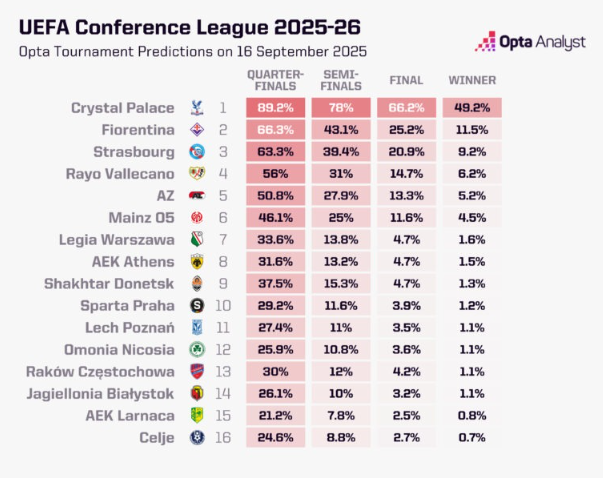 UEFA Conference League 2025-26
Opta Tournament Predictions on 16 September 2025

Opta Analyst

| | | QUARTER-FINALS | SEMI-FINALS | FINAL | WINNER |
|---|---|---|---|---|---|
| Crystal Palace | 1 | 89.2% | 78% | 66.2% | 49.2% |
| Fiorentina | 2 | 66.3% | 43.1% | 25.2% | 11.5% |
| Strasbourg | 3 | 63.3% | 39.4% | 20.9% | 9.2% |
| Rayo Vallecano | 4 | 56% | 31% | 14.7% | 6.2% |
| AZ | 5 | 50.8% | 27.9% | 13.3% | 5.2% |
| Mainz 05 | 6 | 46.1% | 25% | 11.6% | 4.5% |
| Legia Warszawa | 7 | 33.6% | 13.8% | 4.7% | 1.6% |
| AEK Athens | 8 | 31.6% | 13.2% | 4.7% | 1.5% |
| Shakhtar Donetsk | 9 | 37.5% | 15.3% | 4.7% | 1.3% |
| Sparta Praha | 10 | 29.2% | 11.6% | 3.9% | 1.2% |
| Lech Poznań | 11 | 27.4% | 11% | 3.5% | 1.1% |
| Omonia Nicosia | 12 | 25.9% | 10.8% | 3.6% | 1.1% |
| Raków Częstochowa | 13 | 30% | 12% | 4.2% | 1.1% |
| Jagiellonia Białystok | 14 | 26.1% | 10% | 3.2% | 1.1% |
| AEK Larnaca | 15 | 21.2% | 7.8% | 2.5% | 0.8% |
| Celje | 16 | 24.6% | 8.8% | 2.7% | 0.7% |